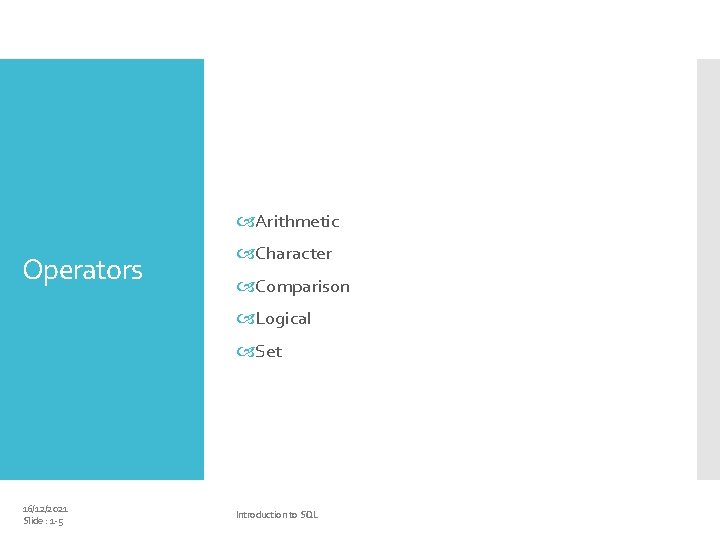 Operators

Arithmetic
Character
Comparison
Logical
Set

16/12/2021
Slide : 1-5

Introduction to SQL